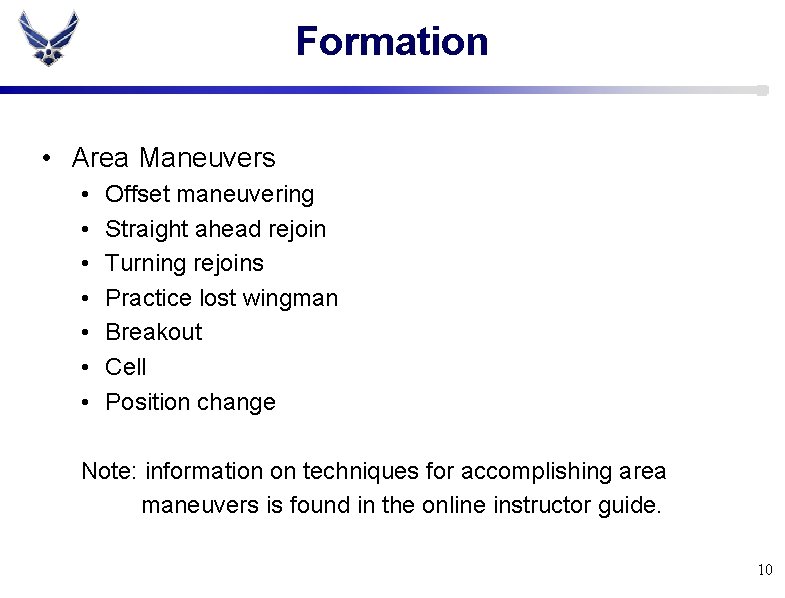 Formation

• Area Maneuvers
• Offset maneuvering
• Straight ahead rejoin
• Turning rejoins
• Practice lost wingman
• Breakout
• Cell
• Position change

Note: information on techniques for accomplishing area maneuvers is found in the online instructor guide.

10